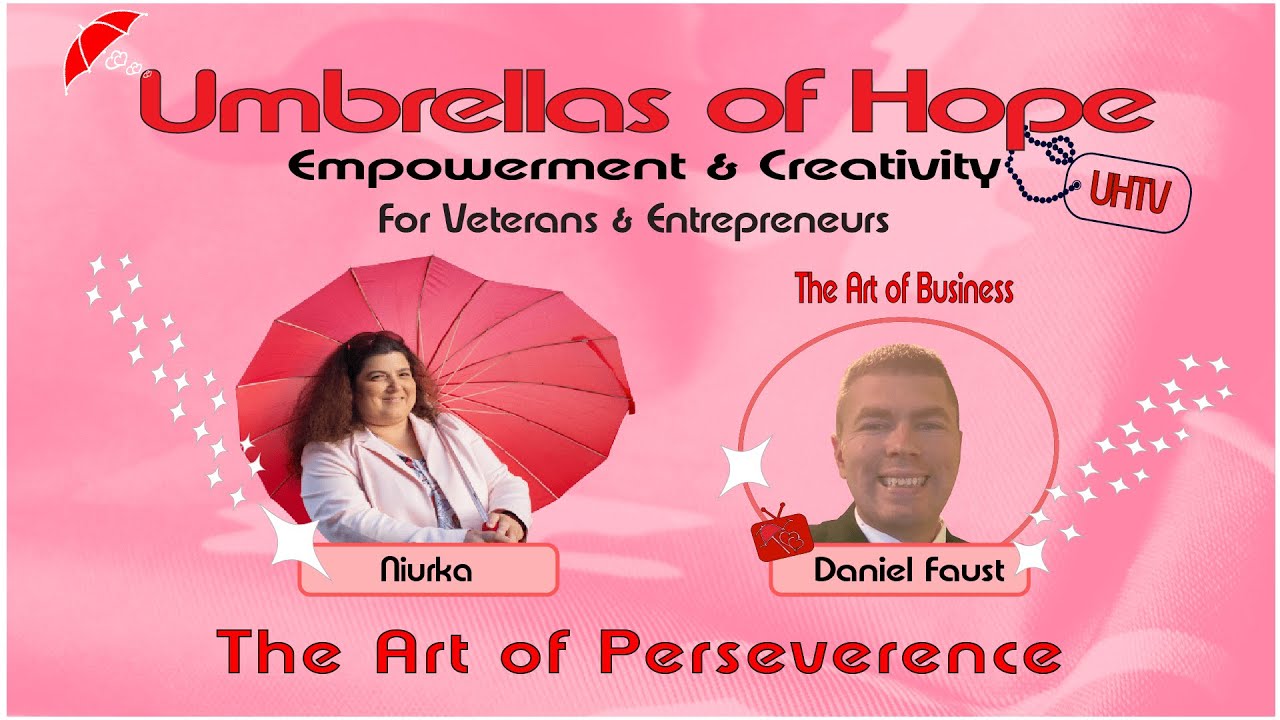 Umbrellas of Hope
Empowerment & Creativity
UHTV
For Veterans & Entrepreneurs

The Art of Business

Niurka

Daniel Faust

The Art of Perseverence